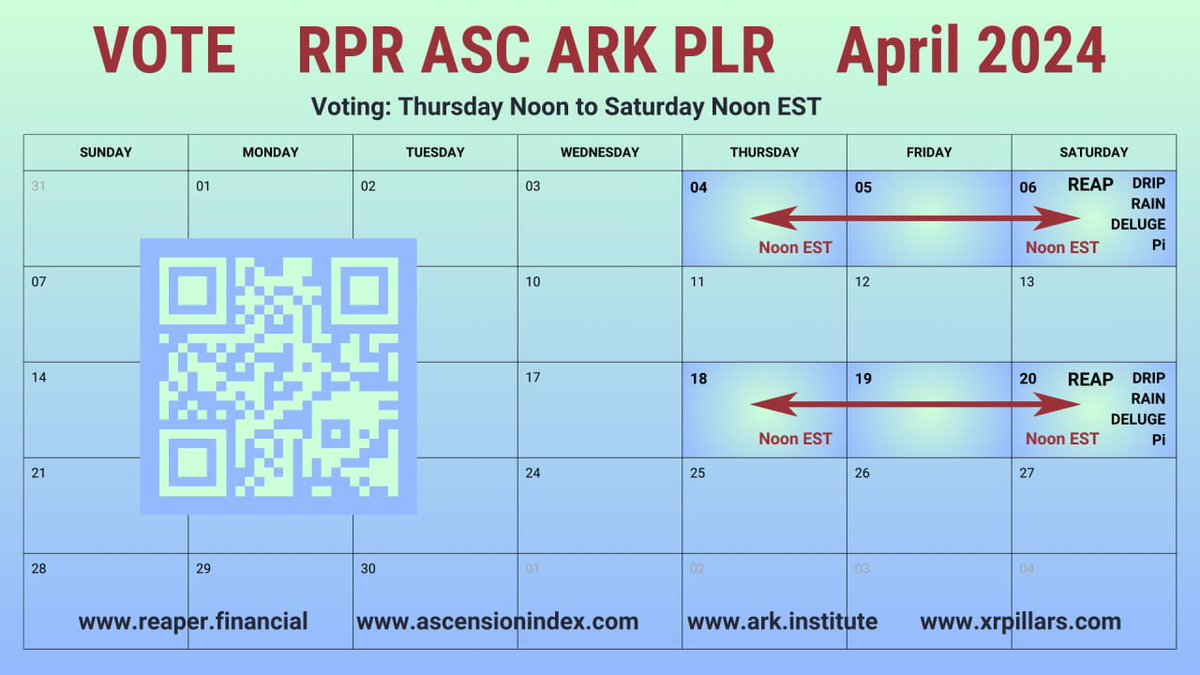 VOTE RPR ASC ARK PLR April 2024

Voting: Thursday Noon to Saturday Noon EST

| SUNDAY | MONDAY | TUESDAY | WEDNESDAY | THURSDAY | FRIDAY | SATURDAY |
|---|---|---|---|---|---|---|
| 31 | 01 | 02 | 03 | 04 Noon EST | 05 | 06 REAP DRIP RAIN DELUGE Pi Noon EST |
| 07 | | | 10 | 11 | 12 | 13 |
| 14 | | | 17 | 18 Noon EST | 19 | 20 REAP DRIP RAIN DELUGE Pi Noon EST |
| 21 | | | 24 | 25 | 26 | 27 |
| 28 | 29 | 30 | 01 | 02 | 03 | 04 |

www.reaper.financial www.ascensionindex.com www.ark.institute www.xrpillars.com